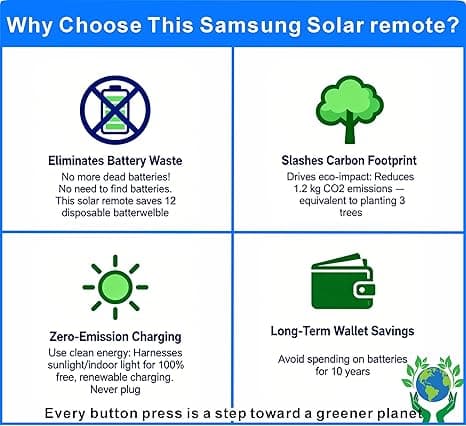 Why Choose This Samsung Solar remote?

Eliminates Battery Waste
No more dead batteries! No need to find batteries. This solar remote saves 12 disposable batterwelble

Slashes Carbon Footprint
Drives eco-impact: Reduces 1.2 kg CO2 emissions — equivalent to planting 3 trees

Zero-Emission Charging
Use clean energy: Harnesses sunlight/indoor light for 100% free, renewable charging. Never plug

Long-Term Wallet Savings
Avoid spending on batteries for 10 years

Every button press is a step toward a greener planet